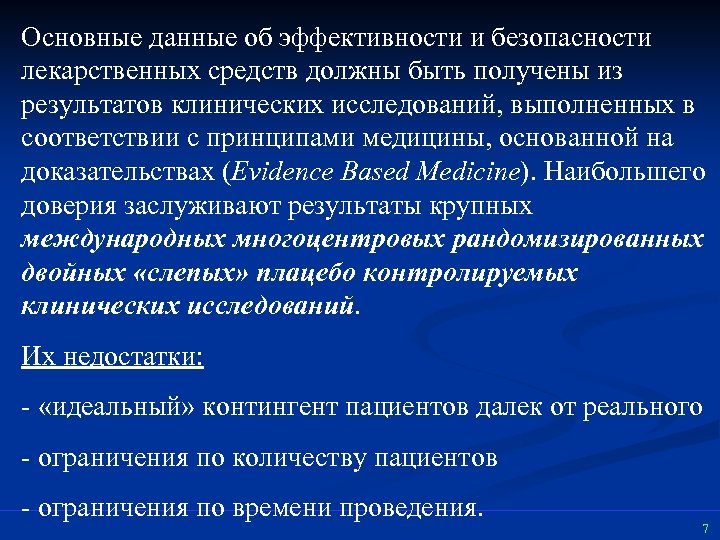 Основные данные об эффективности и безопасности лекарственных средств должны быть получены из результатов клинических исследований, выполненных в соответствии с принципами медицины, основанной на доказательствах (Evidence Based Medicine). Наибольшего доверия заслуживают результаты крупных международных многоцентровых рандомизированных двойных «слепых» плацебо контролируемых клинических исследований.

Их недостатки:

- «идеальный» контингент пациентов далек от реального

- ограничения по количеству пациентов

- ограничения по времени проведения.

7